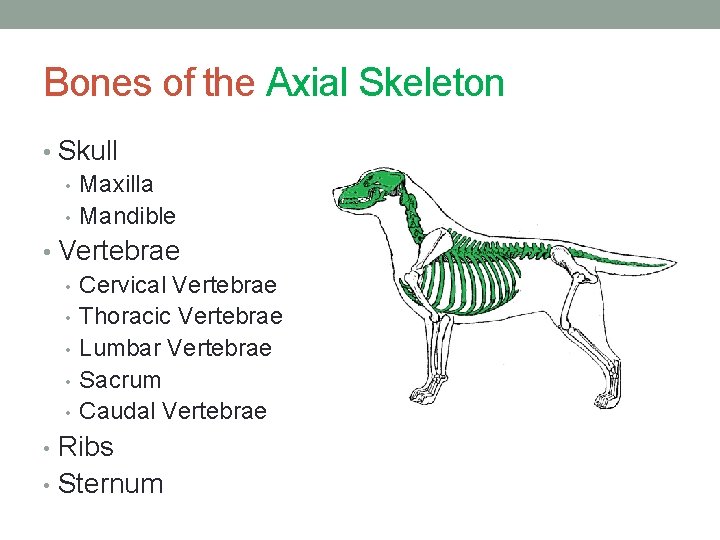 Bones of the Axial Skeleton

• Skull
  • Maxilla
  • Mandible
• Vertebrae
  • Cervical Vertebrae
  • Thoracic Vertebrae
  • Lumbar Vertebrae
  • Sacrum
  • Caudal Vertebrae
• Ribs
• Sternum